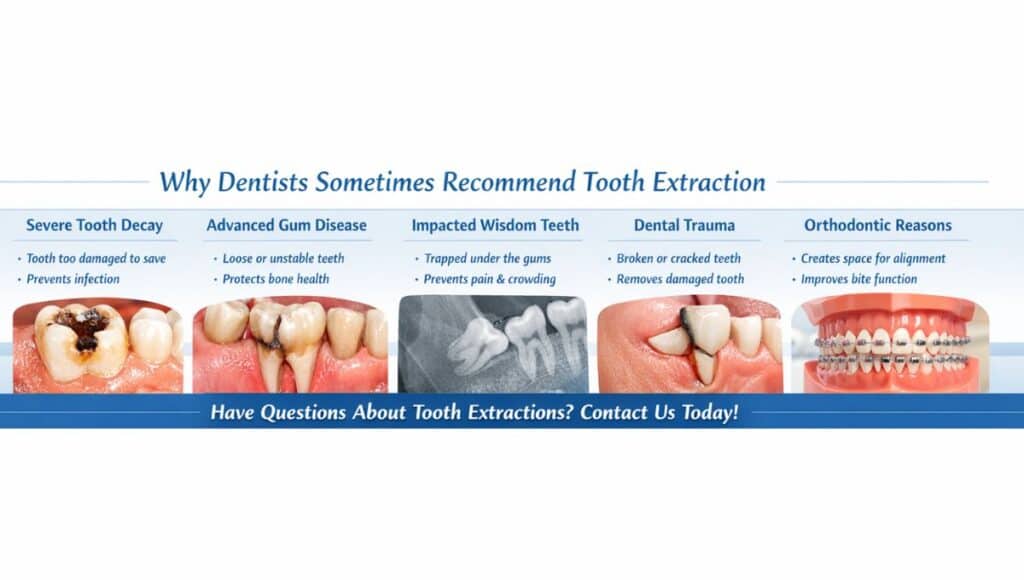 Why Dentists Sometimes Recommend Tooth Extraction

Severe Tooth Decay
• Tooth too damaged to save
• Prevents infection

Advanced Gum Disease
• Loose or unstable teeth
• Protects bone health

Impacted Wisdom Teeth
• Trapped under the gums
• Prevents pain & crowding

Dental Trauma
• Broken or cracked teeth
• Removes damaged tooth

Orthodontic Reasons
• Creates space for alignment
• Improves bite function

Have Questions About Tooth Extractions? Contact Us Today!